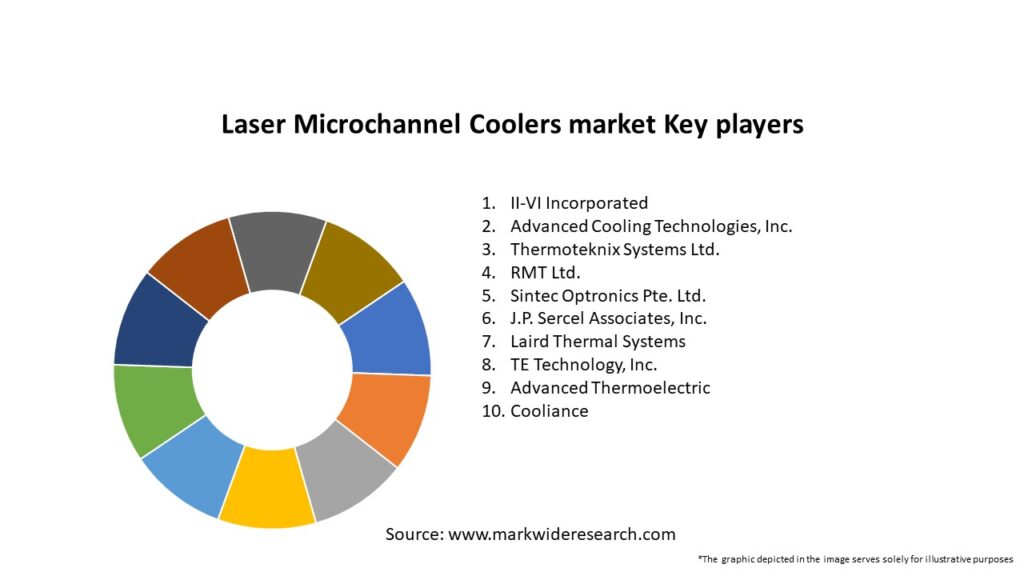 Laser Microchannel Coolers market Key players

1. II-VI Incorporated
2. Advanced Cooling Technologies, Inc.
3. Thermoteknix Systems Ltd.
4. RMT Ltd.
5. Sintec Optronics Pte. Ltd.
6. J.P. Sercel Associates, Inc.
7. Laird Thermal Systems
8. TE Technology, Inc.
9. Advanced Thermoelectric
10. Cooliance

Source: www.markwideresearch.com

*The graphic depicted in the image serves solely for illustrative purposes